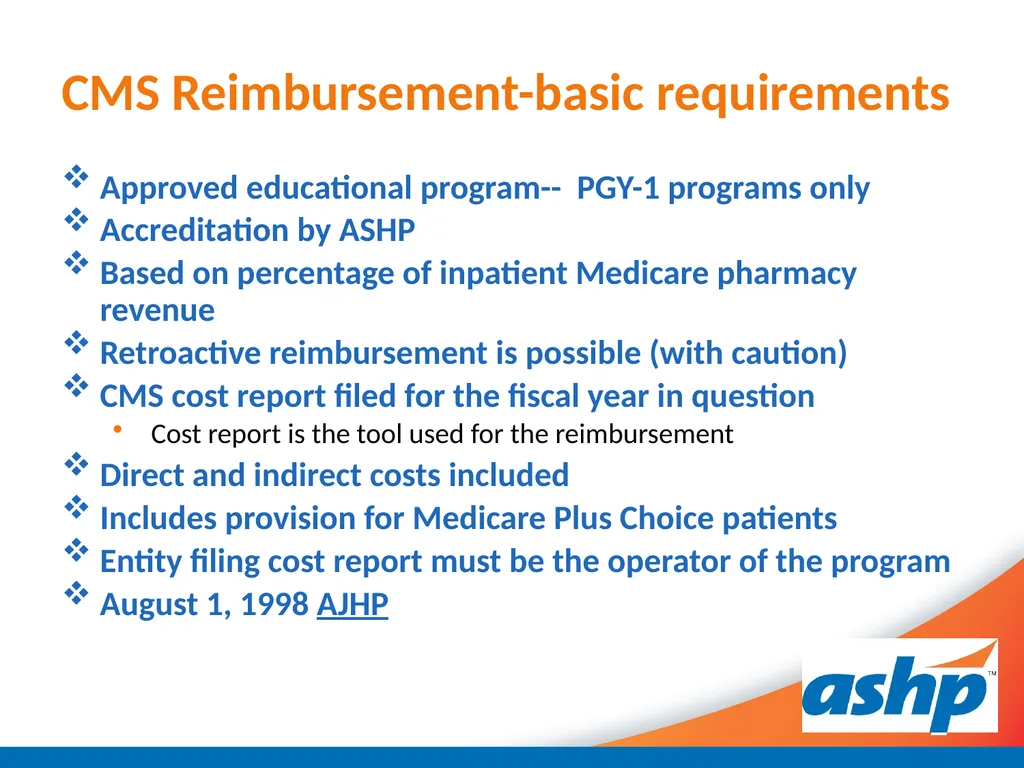 CMS Reimbursement-basic requirements

❖ Approved educational program-- PGY-1 programs only
❖ Accreditation by ASHP
❖ Based on percentage of inpatient Medicare pharmacy revenue
❖ Retroactive reimbursement is possible (with caution)
❖ CMS cost report filed for the fiscal year in question
• Cost report is the tool used for the reimbursement
❖ Direct and indirect costs included
❖ Includes provision for Medicare Plus Choice patients
❖ Entity filing cost report must be the operator of the program
❖ August 1, 1998 AJHP

ashp™